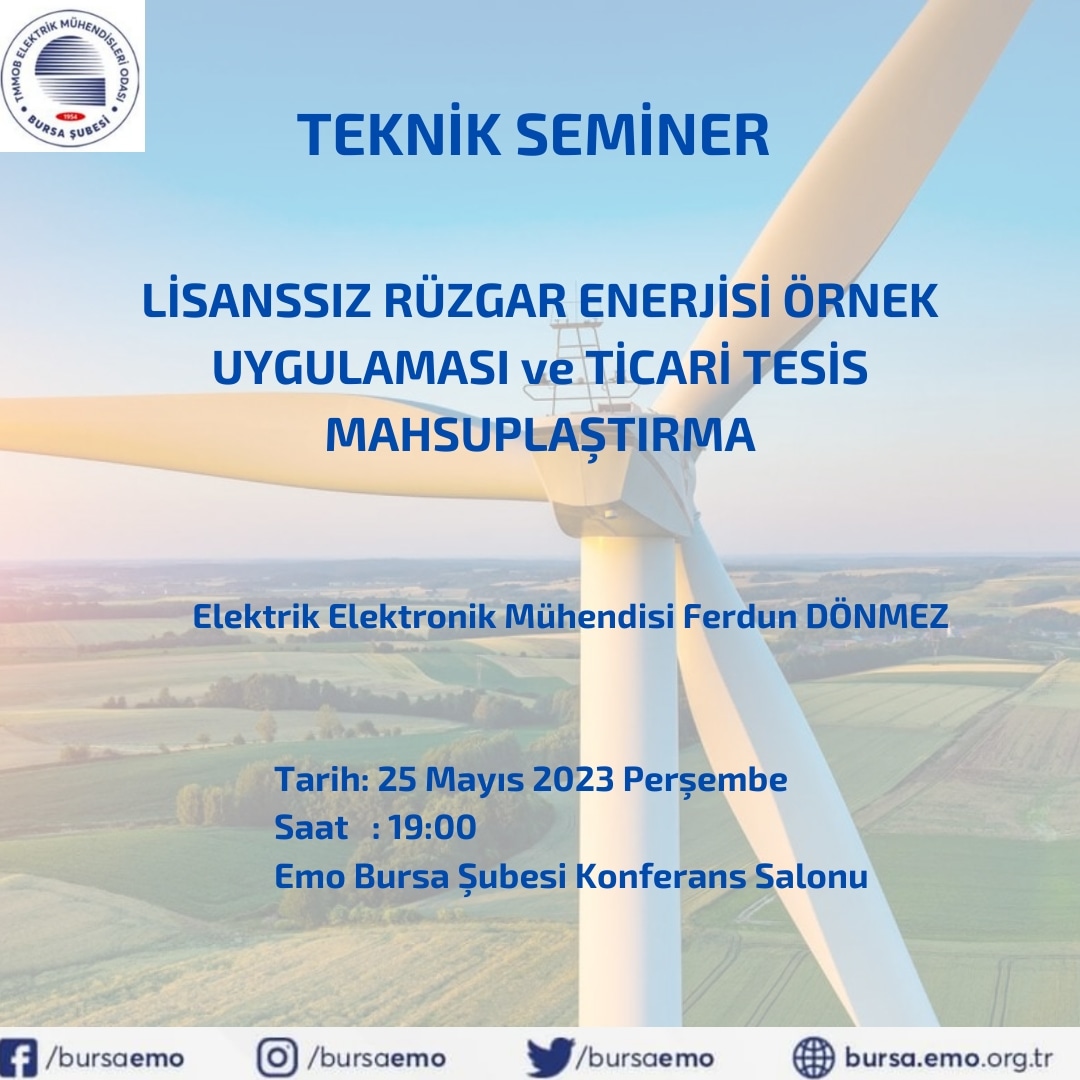 TMMOB ELEKTRİK MÜHENDİSLERİ ODASI
1954
BURSA ŞUBESİ

TEKNİK SEMİNER

LİSANSSIZ RÜZGAR ENERJİSİ ÖRNEK UYGULAMASI ve TİCARİ TESİS MAHSUPLAŞTIRMA

Elektrik Elektronik Mühendisi Ferdun DÖNMEZ

Tarih: 25 Mayıs 2023 Perşembe
Saat : 19:00
Emo Bursa Şubesi Konferans Salonu

/bursaemo /bursaemo /bursaemo bursa.emo.org.tr